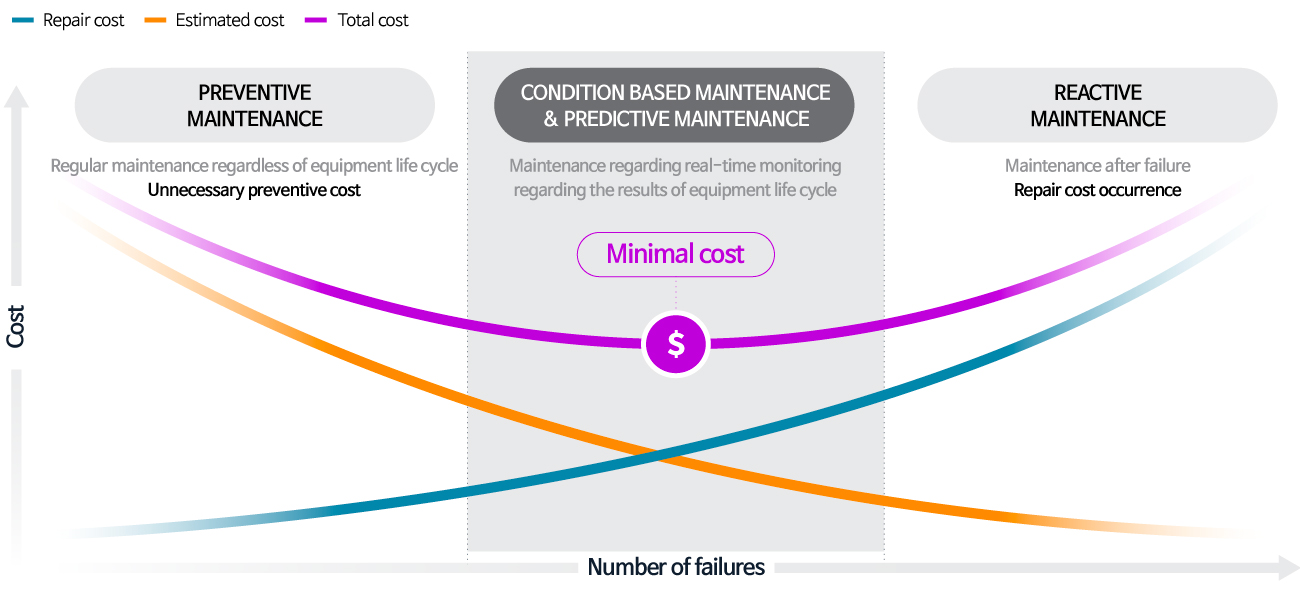 Repair cost Estimated cost Total cost

PREVENTIVE MAINTENANCE

Regular maintenance regardless of equipment life cycle
Unnecessary preventive cost

CONDITION BASED MAINTENANCE & PREDICTIVE MAINTENANCE

Maintenance regarding real-time monitoring regarding the results of equipment life cycle

Minimal cost

$

REACTIVE MAINTENANCE

Maintenance after failure
Repair cost occurrence

Cost

Number of failures